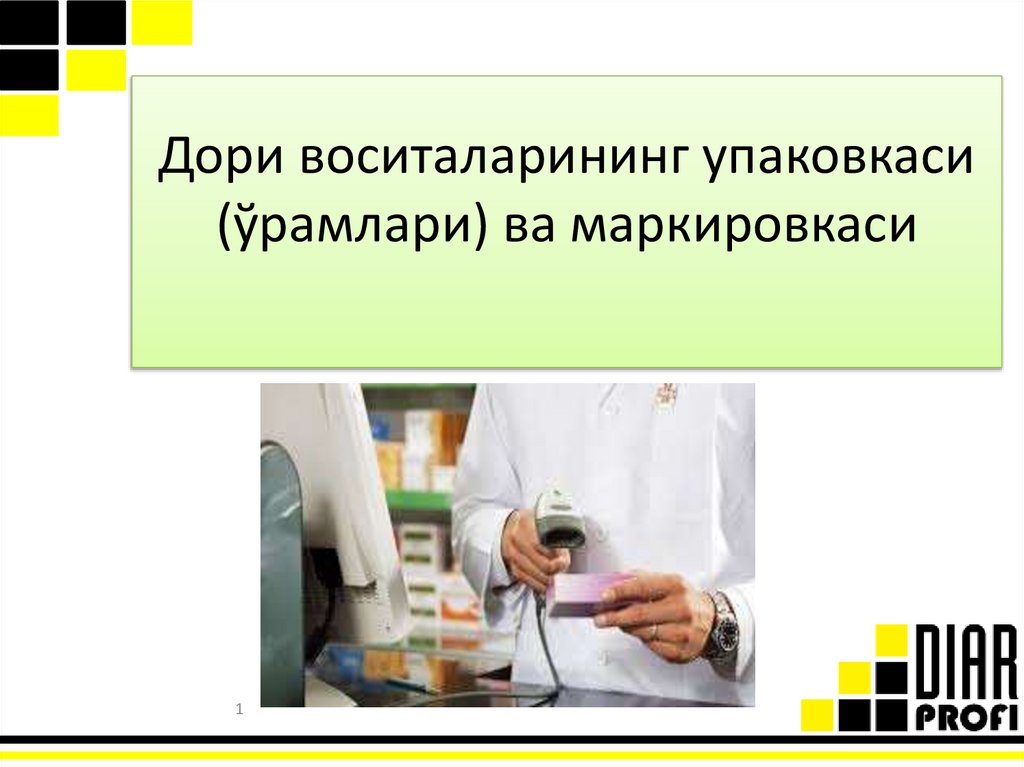 Дори воситаларининг упаковкаси (ўрамлари) ва маркировкаси

1

DIAR
PROFI